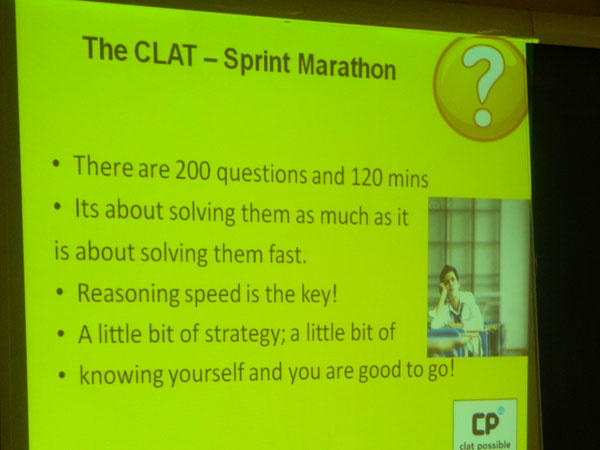 The CLAT – Sprint Marathon

?

• There are 200 questions and 120 mins
• Its about solving them as much as it is about solving them fast.
• Reasoning speed is the key!
• A little bit of strategy; a little bit of
• knowing yourself and you are good to go!

CP
clat possible